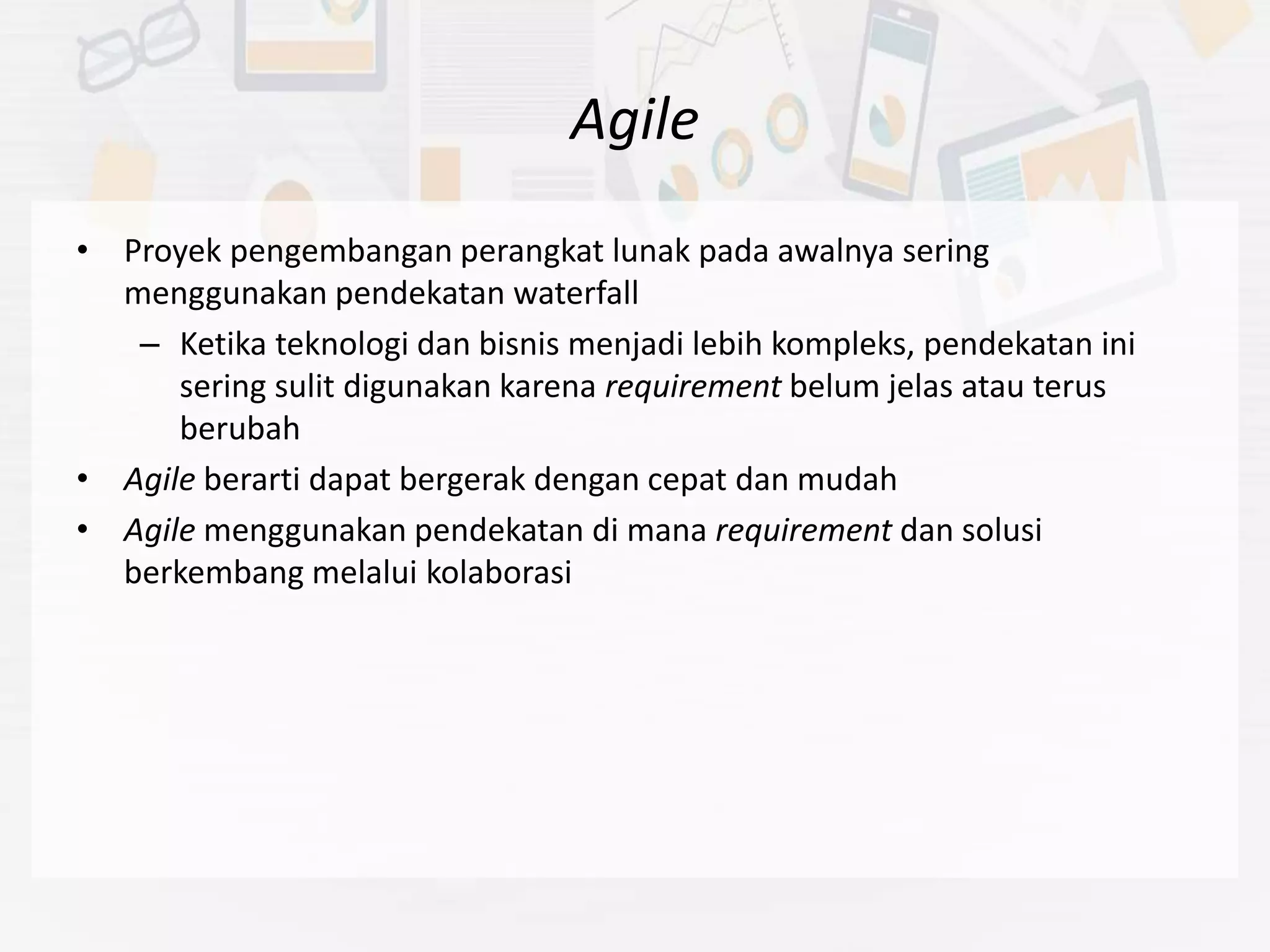 Agile

• Proyek pengembangan perangkat lunak pada awalnya sering menggunakan pendekatan waterfall
  – Ketika teknologi dan bisnis menjadi lebih kompleks, pendekatan ini sering sulit digunakan karena requirement belum jelas atau terus berubah
• Agile berarti dapat bergerak dengan cepat dan mudah
• Agile menggunakan pendekatan di mana requirement dan solusi berkembang melalui kolaborasi